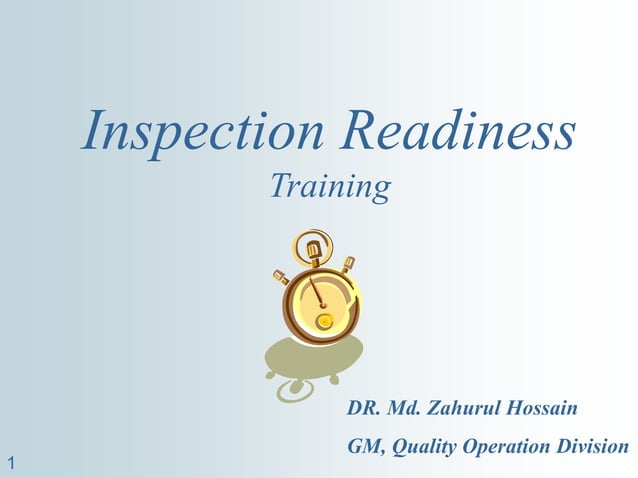 Inspection Readiness

Training

DR. Md. Zahurul Hossain

GM, Quality Operation Division

1